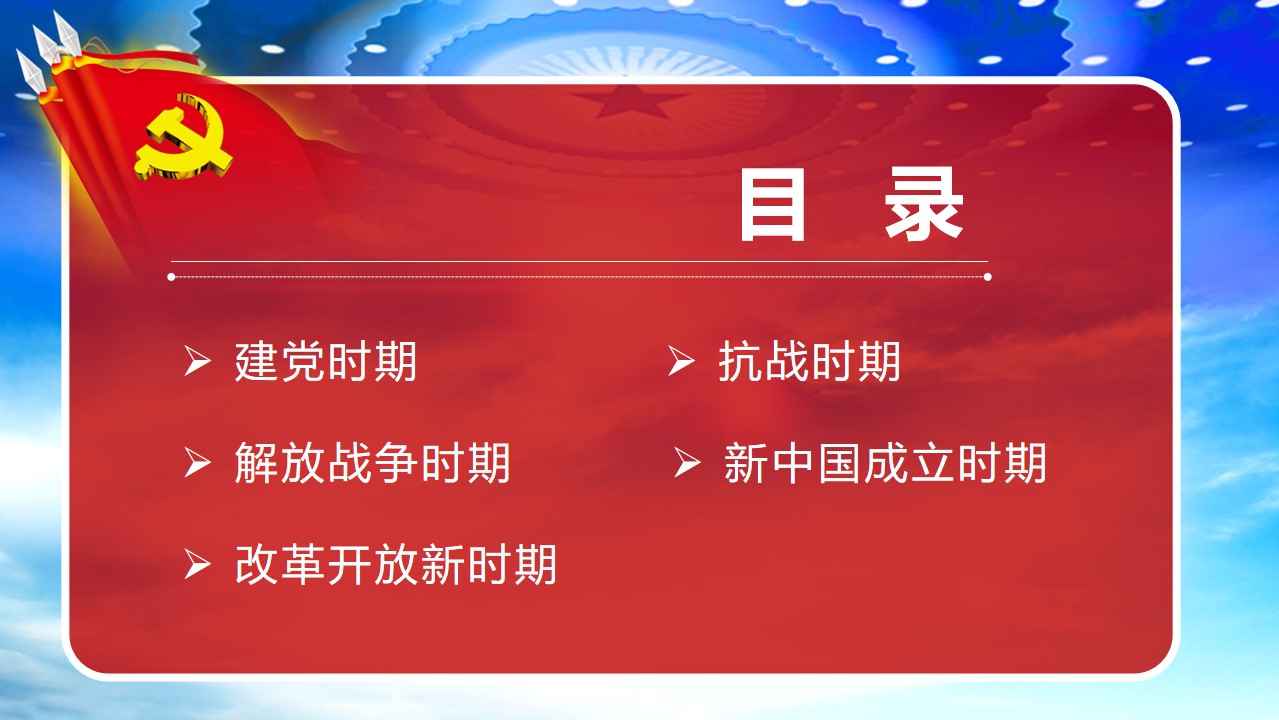 目 录

➢ 建党时期
➢ 抗战时期
➢ 解放战争时期
➢ 新中国成立时期
➢ 改革开放新时期